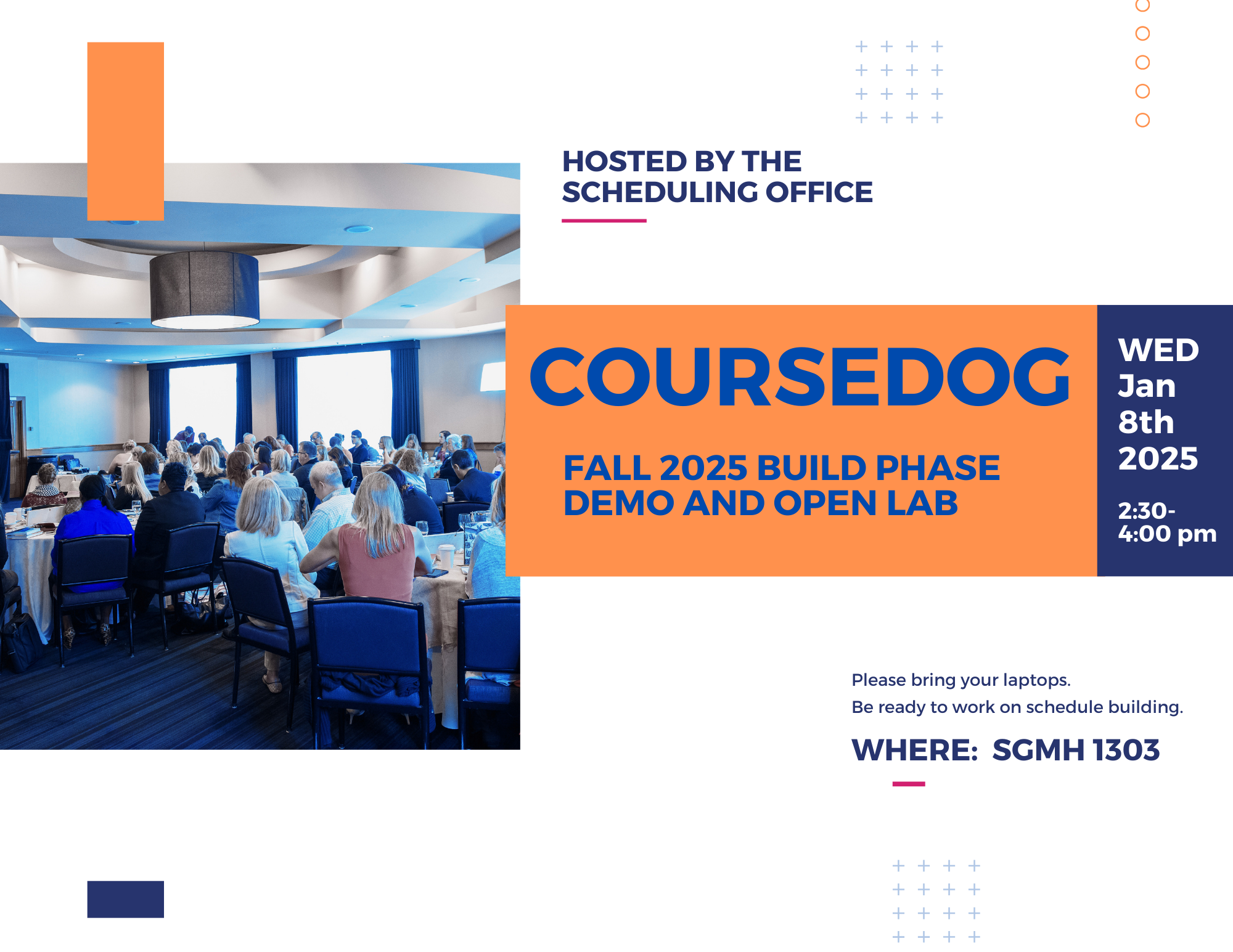 HOSTED BY THE SCHEDULING OFFICE

COURSEDOG

FALL 2025 BUILD PHASE DEMO AND OPEN LAB

WED Jan 8th 2025

2:30-4:00 pm

Please bring your laptops.
Be ready to work on schedule building.

WHERE: SGMH 1303